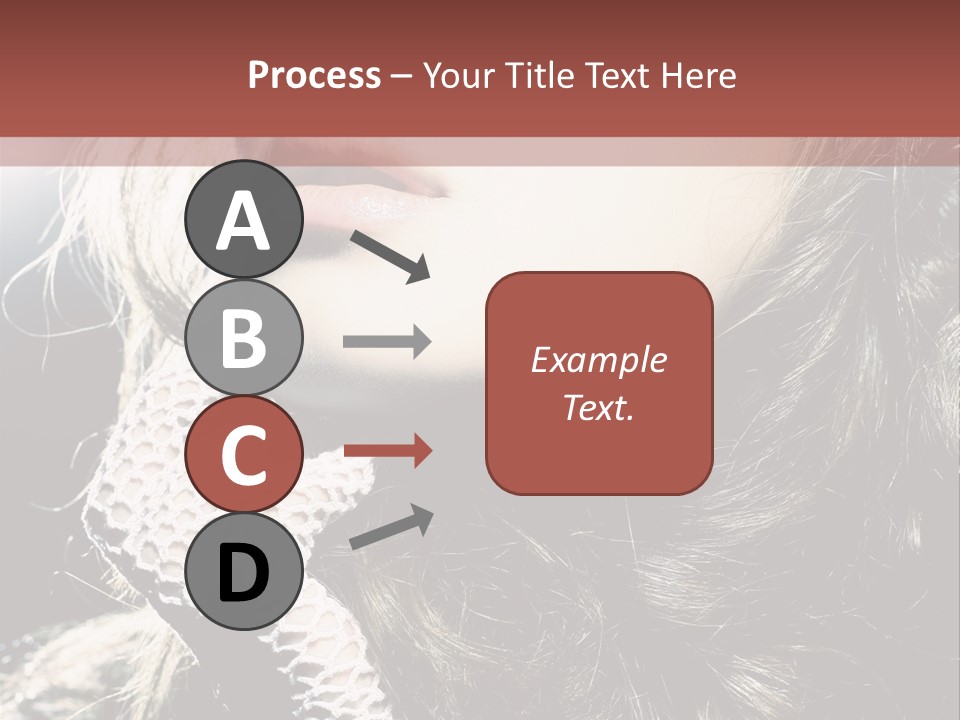 Process – Your Title Text Here

A

B

C

D

Example Text.